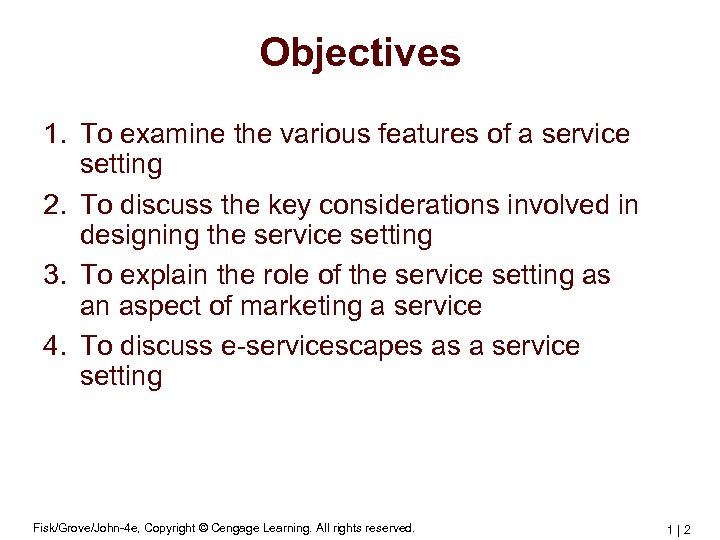 Objectives

1. To examine the various features of a service setting
2. To discuss the key considerations involved in designing the service setting
3. To explain the role of the service setting as an aspect of marketing a service
4. To discuss e-servicescapes as a service setting

Fisk/Grove/John-4e, Copyright © Cengage Learning. All rights reserved.

1 | 2